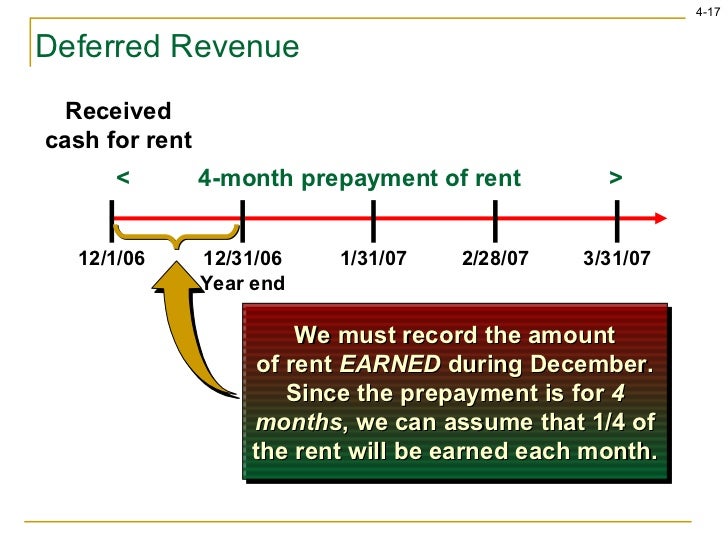 4-17

Deferred Revenue

Received cash for rent

< 4-month prepayment of rent >

12/1/06

12/31/06
Year end

1/31/07

2/28/07

3/31/07

We must record the amount of rent EARNED during December. Since the prepayment is for 4 months, we can assume that 1/4 of the rent will be earned each month.